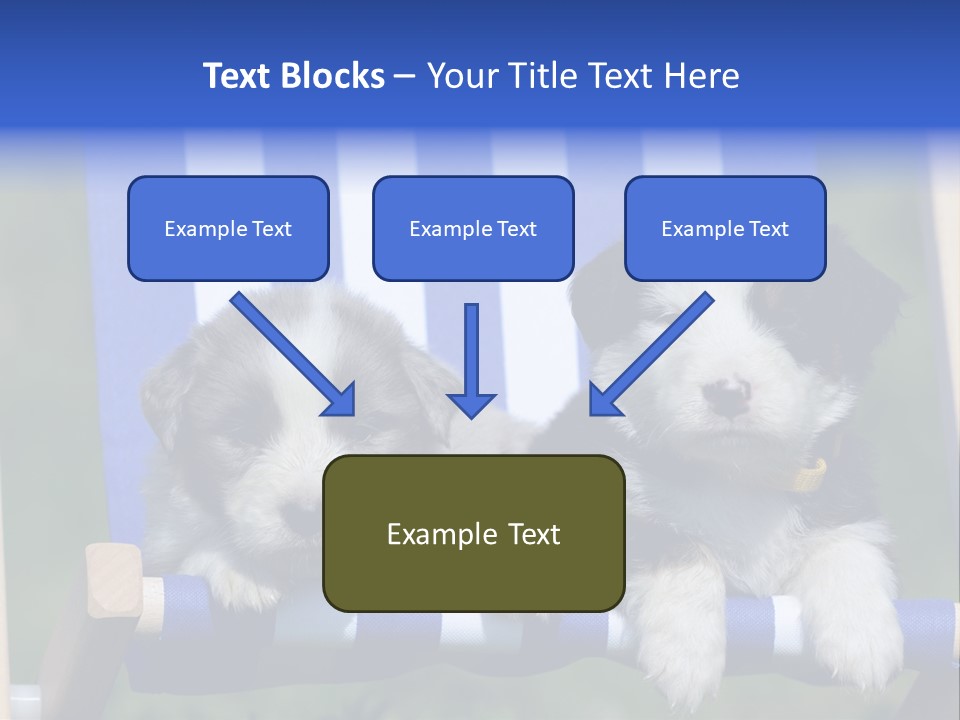 Text Blocks – Your Title Text Here

Example Text

Example Text

Example Text

Example Text